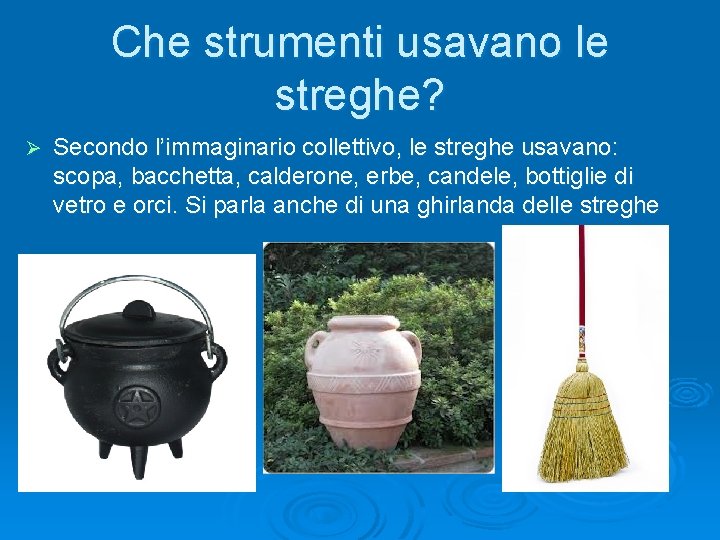 Che strumenti usavano le streghe?

➢ Secondo l'immaginario collettivo, le streghe usavano: scopa, bacchetta, calderone, erbe, candele, bottiglie di vetro e orci. Si parla anche di una ghirlanda delle streghe